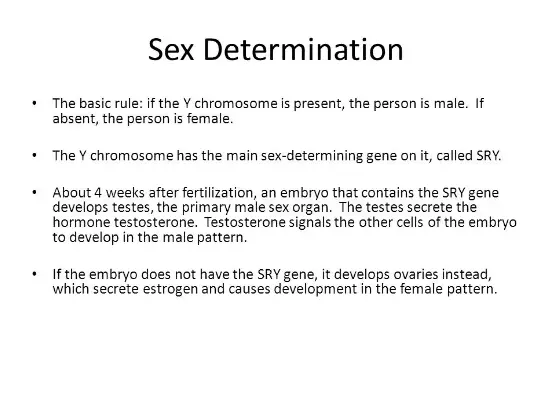 Sex Determination

• The basic rule: if the Y chromosome is present, the person is male. If absent, the person is female.

• The Y chromosome has the main sex-determining gene on it, called SRY.

• About 4 weeks after fertilization, an embryo that contains the SRY gene develops testes, the primary male sex organ. The testes secrete the hormone testosterone. Testosterone signals the other cells of the embryo to develop in the male pattern.

• If the embryo does not have the SRY gene, it develops ovaries instead, which secrete estrogen and causes development in the female pattern.